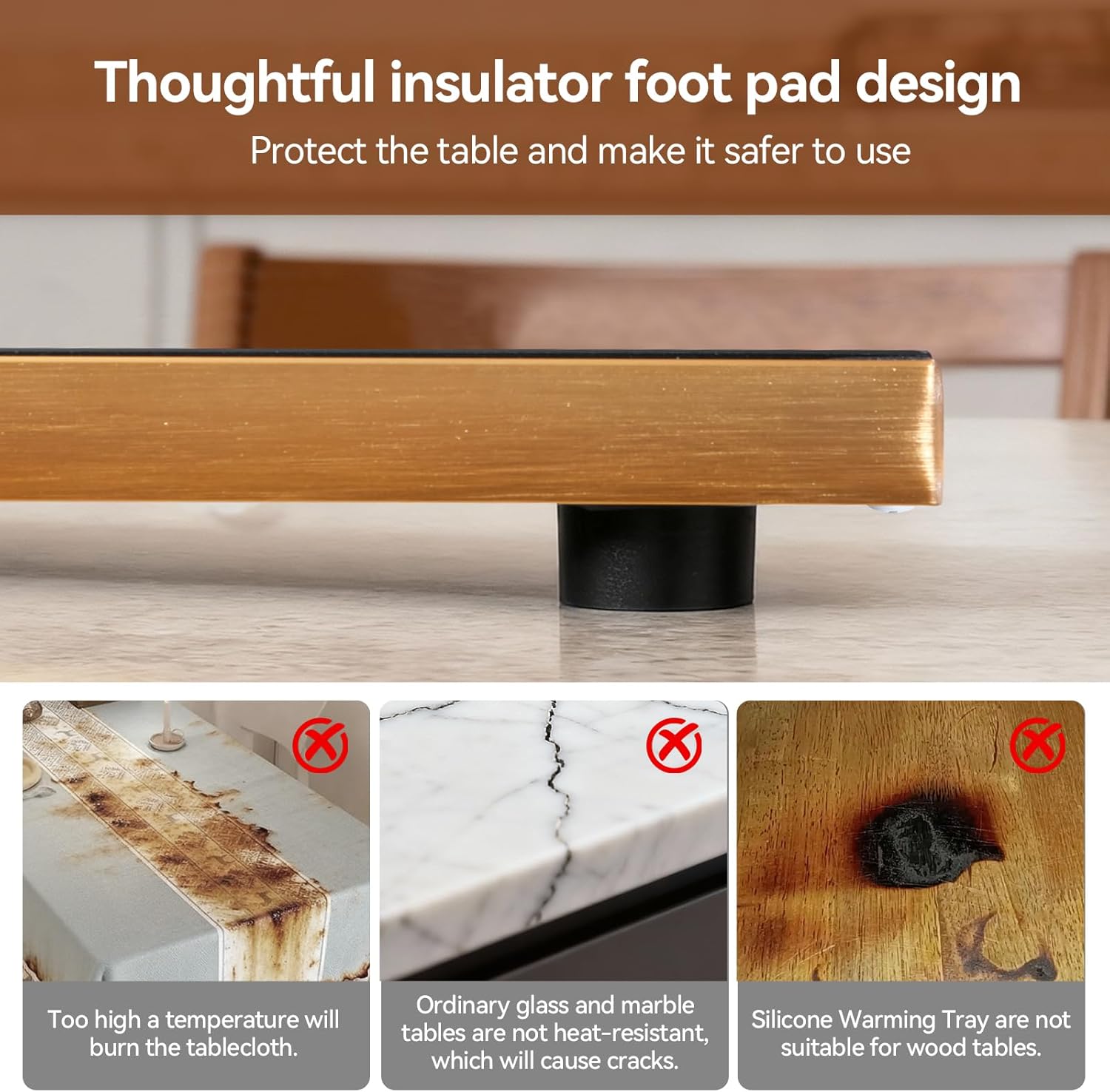 Thoughtful insulator foot pad design

Protect the table and make it safer to use

Too high a temperature will burn the tablecloth.

Ordinary glass and marble tables are not heat-resistant, which will cause cracks.

Silicone Warming Tray are not suitable for wood tables.